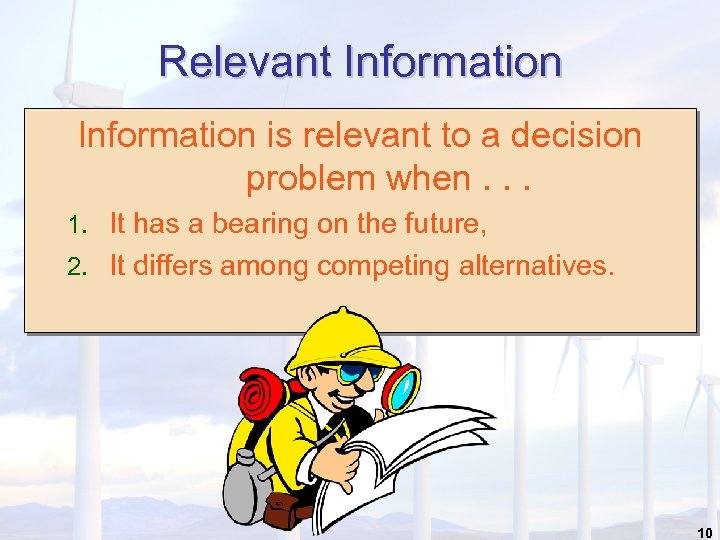 Relevant Information

Information is relevant to a decision problem when . . .

1. It has a bearing on the future,
2. It differs among competing alternatives.

10